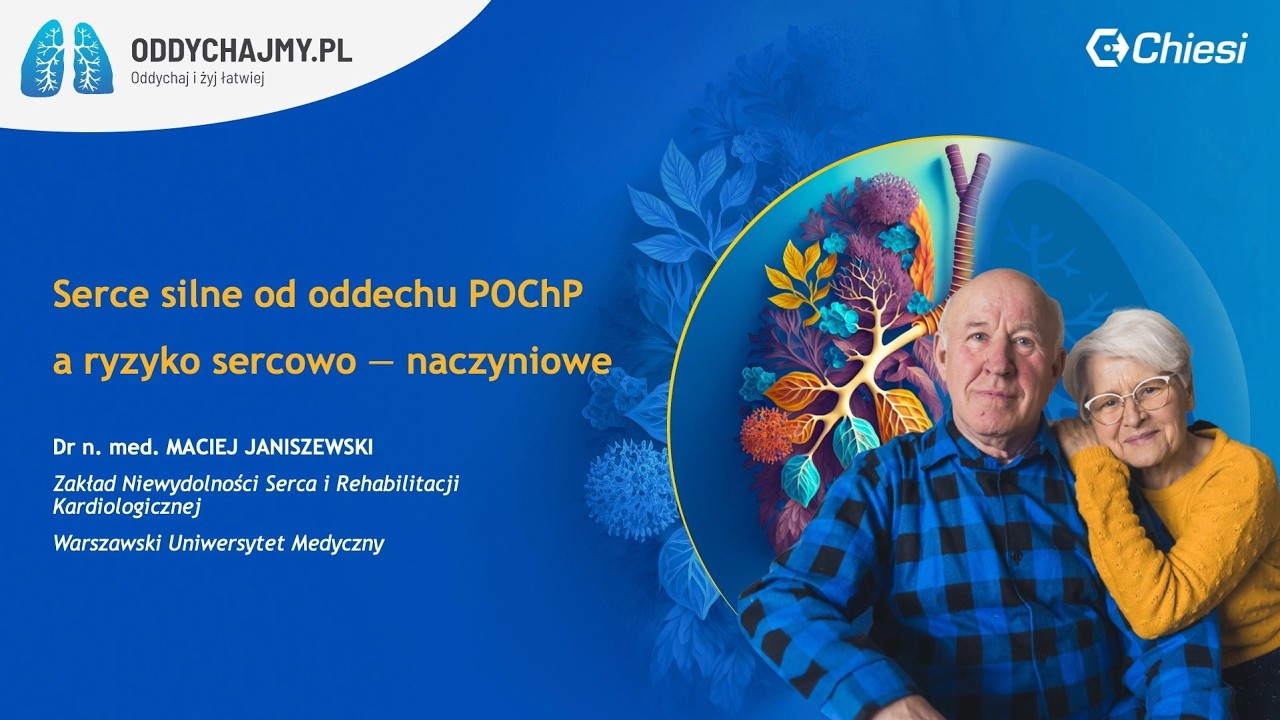 ODDYCHAJMY.PL
Oddychaj i żyj łatwiej

Chiesi

Serce silne od oddechu POChP
a ryzyko sercowo — naczyniowe

Dr n. med. MACIEJ JANISZEWSKI

Zakład Niewydolności Serca i Rehabilitacji Kardiologicznej

Warszawski Uniwersytet Medyczny